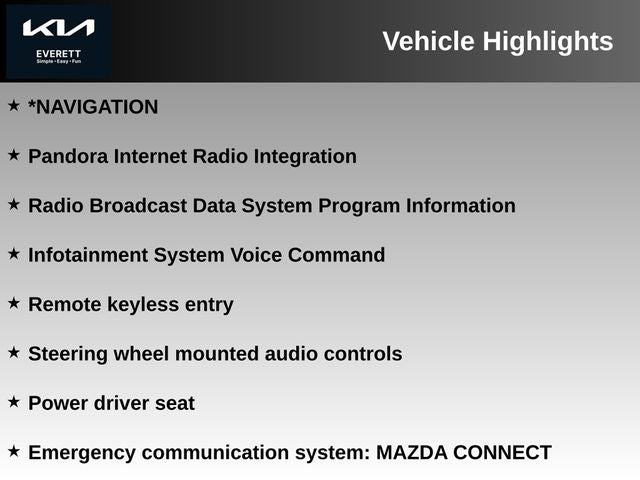 KIA
EVERETT
Simple • Easy • Fun

Vehicle Highlights

★ *NAVIGATION

★ Pandora Internet Radio Integration

★ Radio Broadcast Data System Program Information

★ Infotainment System Voice Command

★ Remote keyless entry

★ Steering wheel mounted audio controls

★ Power driver seat

★ Emergency communication system: MAZDA CONNECT